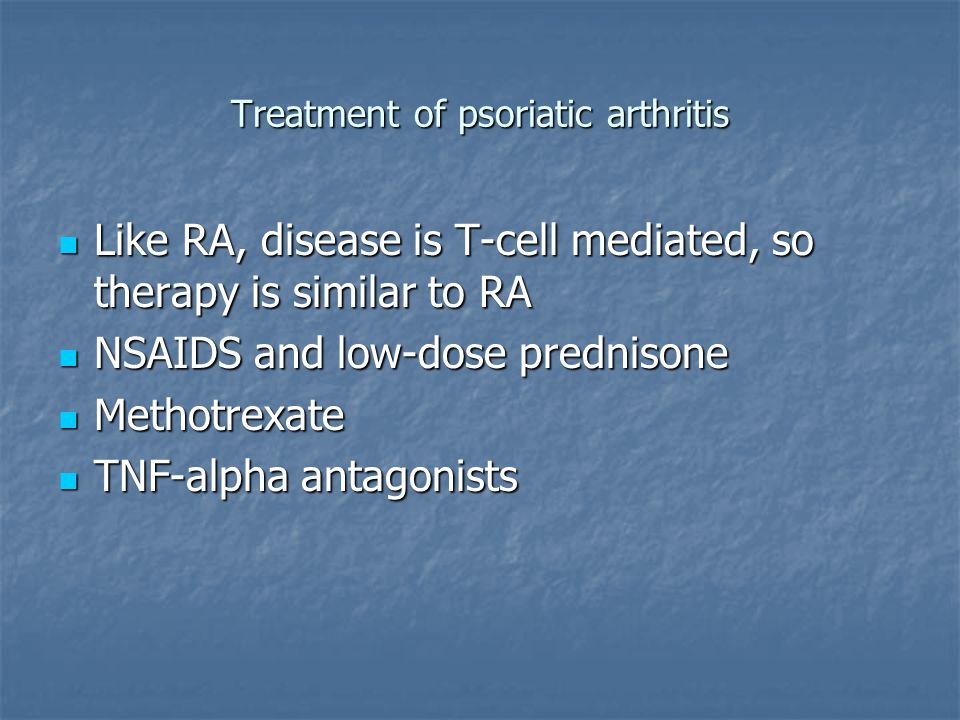 Treatment of psoriatic arthritis

- Like RA, disease is T-cell mediated, so therapy is similar to RA
- NSAIDS and low-dose prednisone
- Methotrexate
- TNF-alpha antagonists